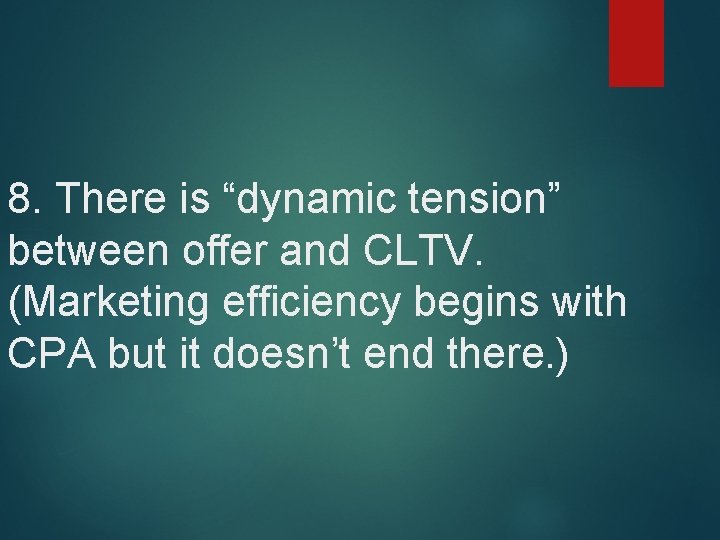 8. There is “dynamic tension” between offer and CLTV. (Marketing efficiency begins with CPA but it doesn’t end there.)